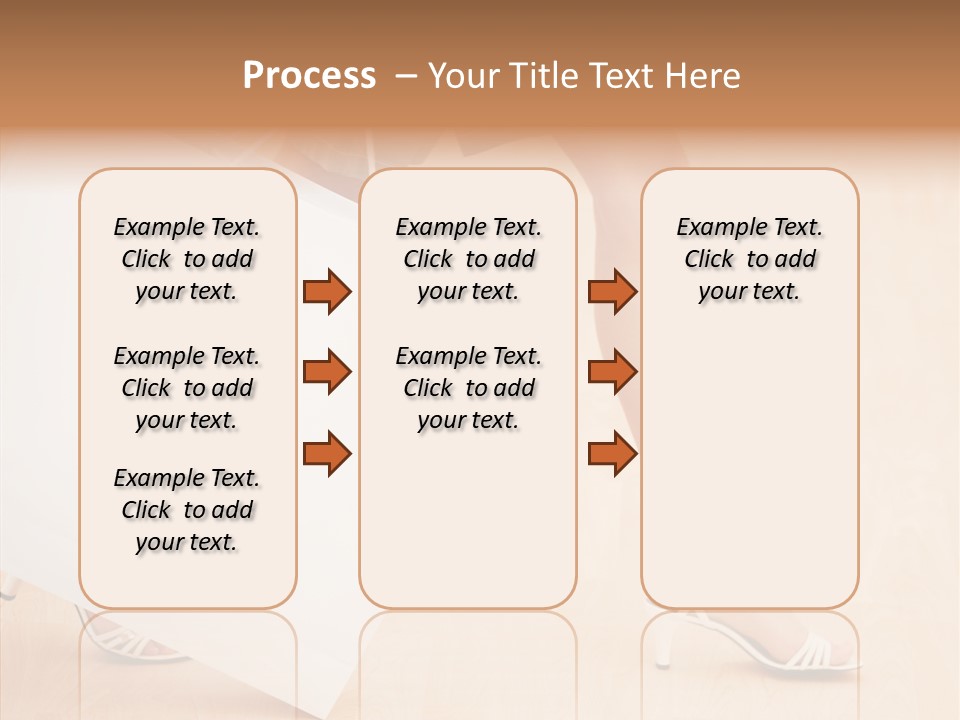 Process – Your Title Text Here

Example Text. Click to add your text.

Example Text. Click to add your text.

Example Text. Click to add your text.

Example Text. Click to add your text.

Example Text. Click to add your text.

Example Text. Click to add your text.